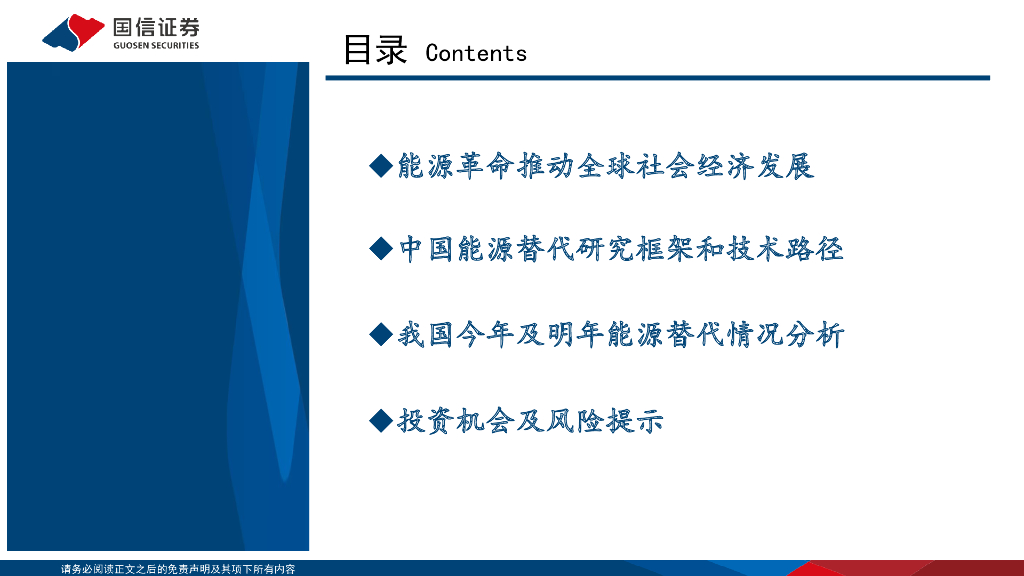 国信证券
GUOSEN SECURITIES

目录 Contents

◆能源革命推动全球社会经济发展

◆中国能源替代研究框架和技术路径

◆我国今年及明年能源替代情况分析

◆投资机会及风险提示

请务必阅读正文之后的免责声明及其项下所有内容